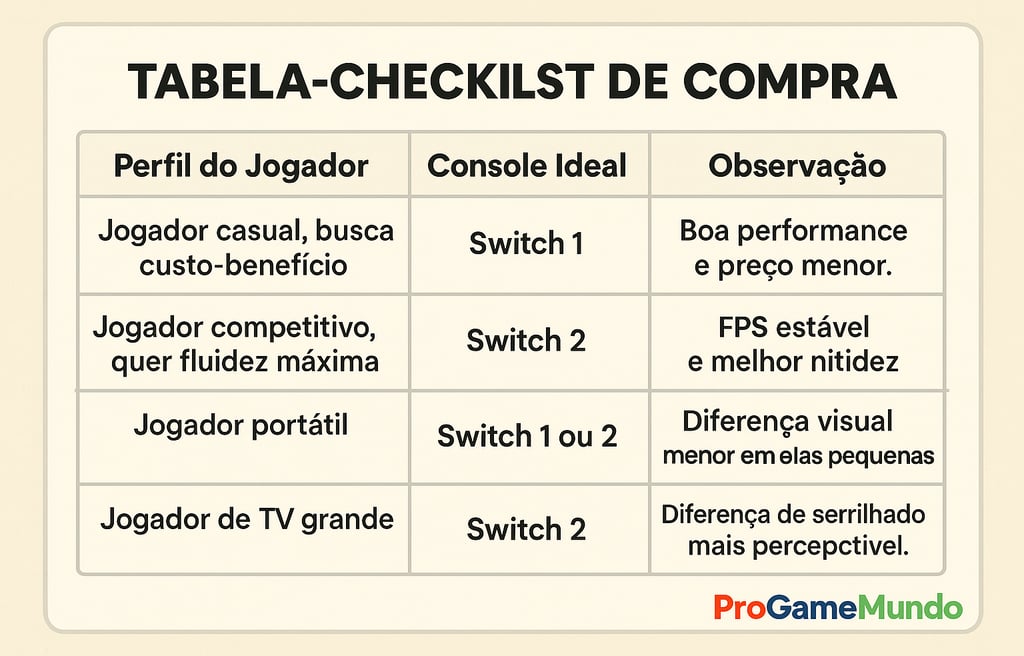 TABELA-CHECKILST DE COMPRA

| Perfil do Jogador | Console Ideal | Observação |
|---|---|---|
| Jogador casual, busca custo-benefício | Switch 1 | Boa performance e preço menor. |
| Jogador competitivo, quer fluidez máxima | Switch 2 | FPS estável e melhor nitidez |
| Jogador portátil | Switch 1 ou 2 | Diferença visual menor em elas pequenas |
| Jogador de TV grande | Switch 2 | Diferença de serrilhado mais percepctivel. |

ProGameMundo